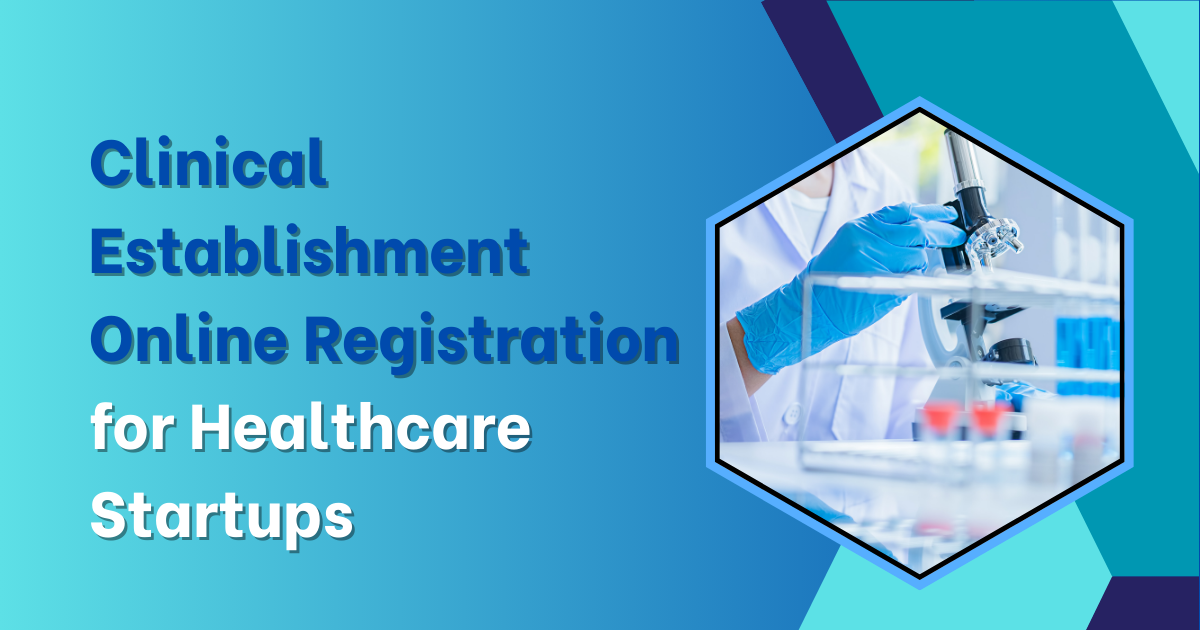 Clinical Establishment Online Registration for Healthcare Startups